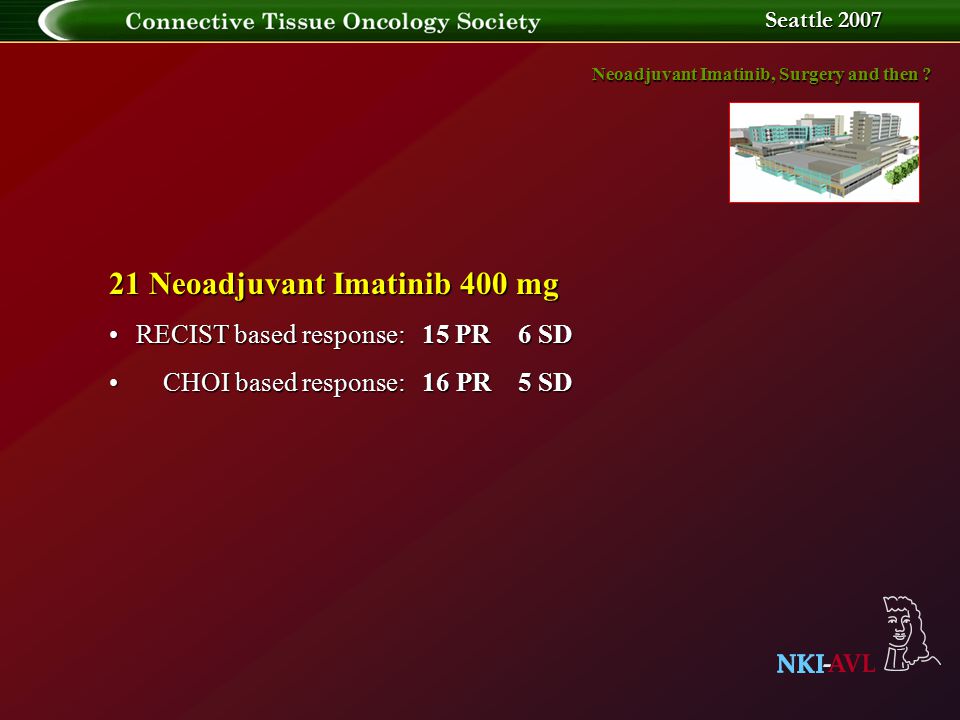 Connective Tissue Oncology Society

Seattle 2007

Neoadjuvant Imatinib, Surgery and then ?

21 Neoadjuvant Imatinib 400 mg

• RECIST based response: 15 PR 6 SD

• CHOI based response: 16 PR 5 SD

NKI-AVL